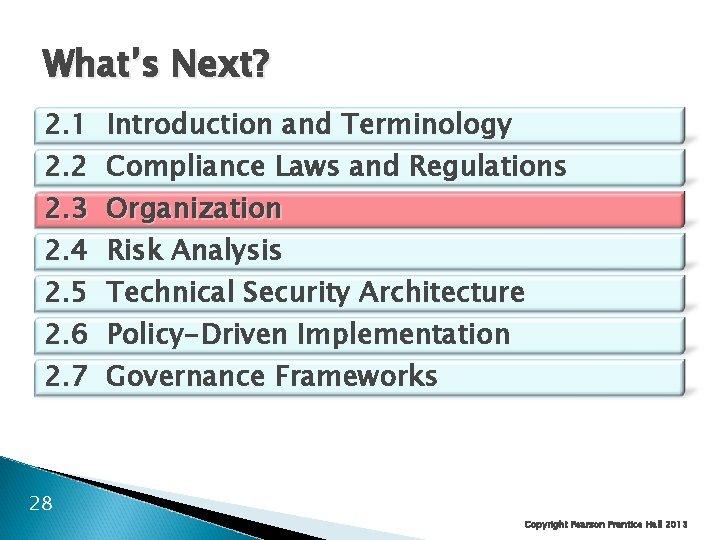 What's Next?

2.1 Introduction and Terminology
2.2 Compliance Laws and Regulations
2.3 Organization
2.4 Risk Analysis
2.5 Technical Security Architecture
2.6 Policy-Driven Implementation
2.7 Governance Frameworks

28

Copyright Pearson Prentice Hall 2013